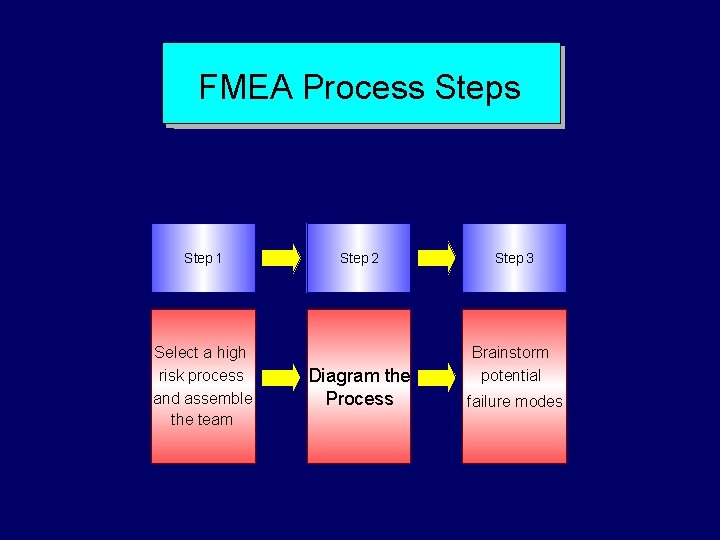 FMEA Process Steps

Step 1

Step 2

Step 3

Select a high risk process and assemble the team

Diagram the Process

Brainstorm potential failure modes